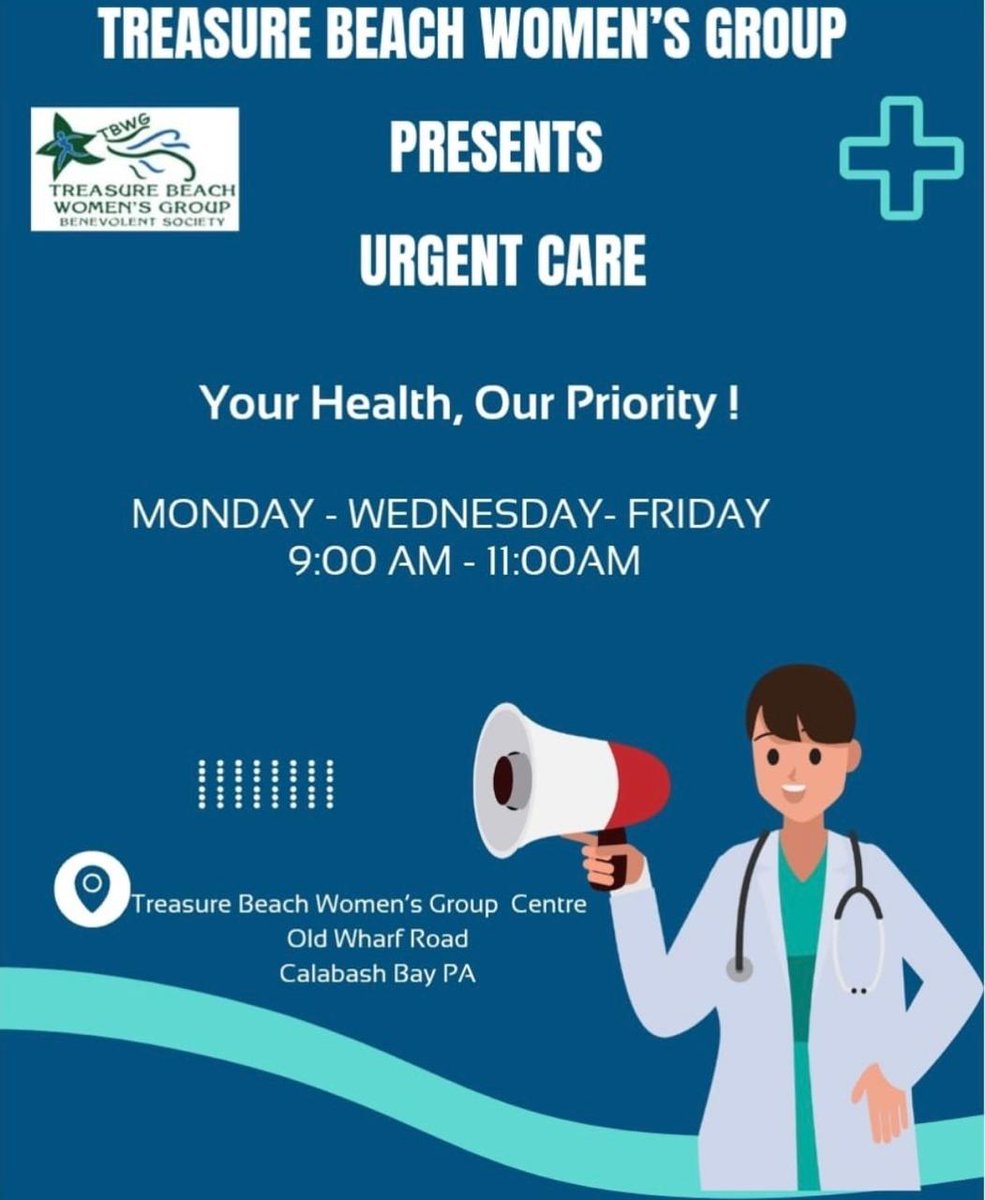 TREASURE BEACH WOMEN'S GROUP

TBWG
TREASURE BEACH WOMEN'S GROUP
BENEVOLENT SOCIETY

PRESENTS

URGENT CARE

Your Health, Our Priority !

MONDAY - WEDNESDAY- FRIDAY
9:00 AM - 11:00AM

Treasure Beach Women's Group Centre
Old Wharf Road
Calabash Bay PA